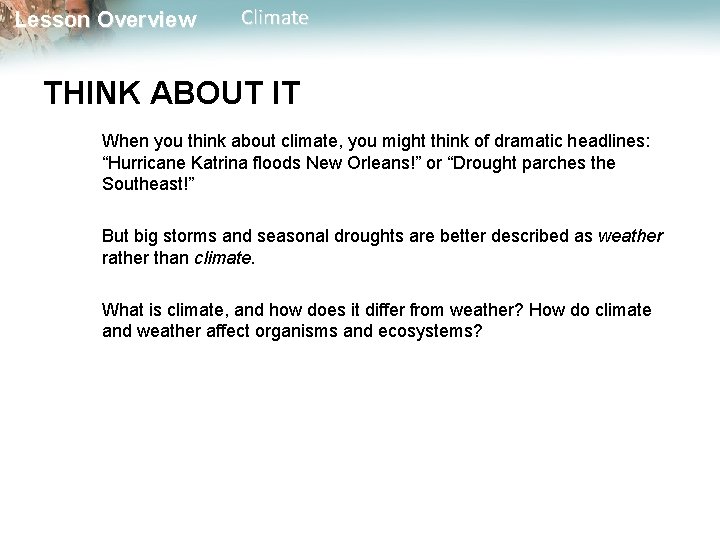 Lesson Overview Climate

THINK ABOUT IT

When you think about climate, you might think of dramatic headlines: “Hurricane Katrina floods New Orleans!” or “Drought parches the Southeast!”

But big storms and seasonal droughts are better described as weather rather than climate.

What is climate, and how does it differ from weather? How do climate and weather affect organisms and ecosystems?